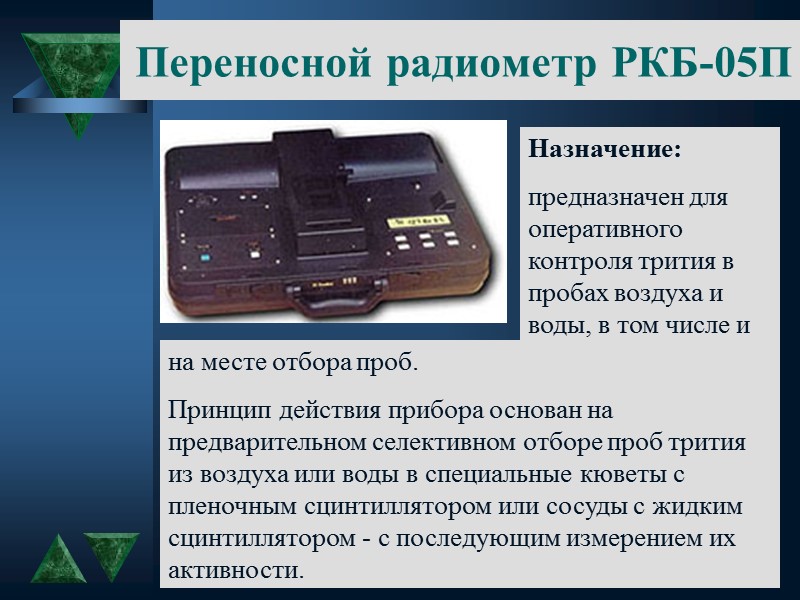 Переносной радиометр РКБ-05П

Назначение:

предназначен для оперативного контроля трития в пробах воздуха и воды, в том числе и на месте отбора проб.

Принцип действия прибора основан на предварительном селективном отборе проб трития из воздуха или воды в специальные кюветы с пленочным сцинтиллятором или сосуды с жидким сцинтиллятором - с последующим измерением их активности.